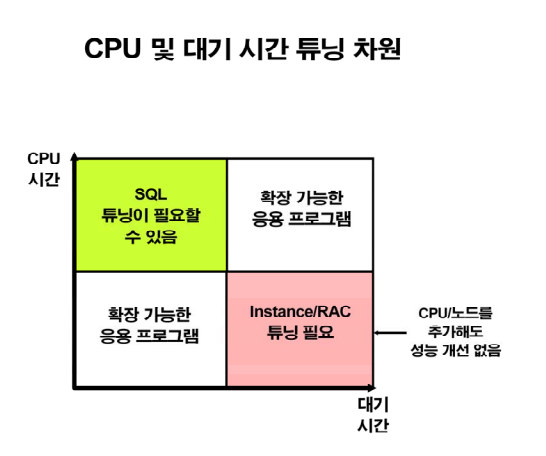 CPU 및 대기 시간 튜닝 차원

CPU 시간

SQL 튜닝이 필요할 수 있음

확장 가능한 응용 프로그램

확장 가능한 응용 프로그램

Instance/RAC 튜닝 필요

CPU/노드를 추가해도 성능 개선 없음

대기 시간